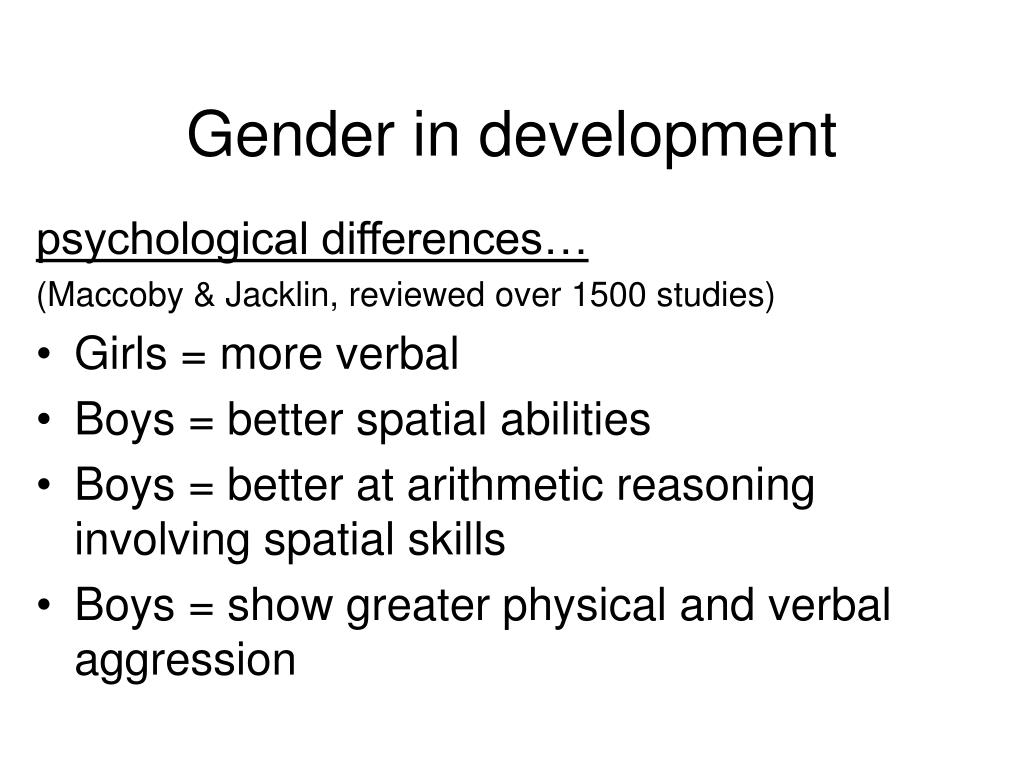 Gender in development

psychological differences…

(Maccoby & Jacklin, reviewed over 1500 studies)

• Girls = more verbal
• Boys = better spatial abilities
• Boys = better at arithmetic reasoning involving spatial skills
• Boys = show greater physical and verbal aggression